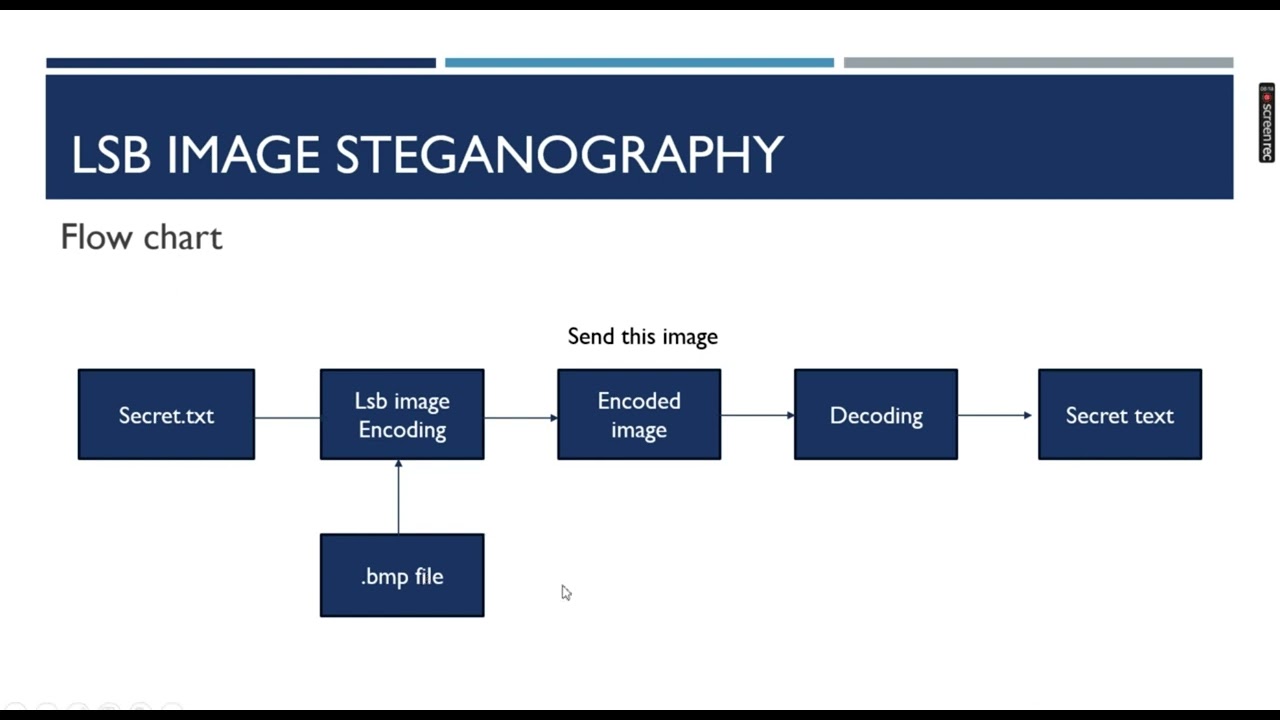 LSB IMAGE STEGANOGRAPHY

Flow chart

Send this image

Secret.txt

Lsb image Encoding

Encoded image

Decoding

Secret text

.bmp file

screenrec